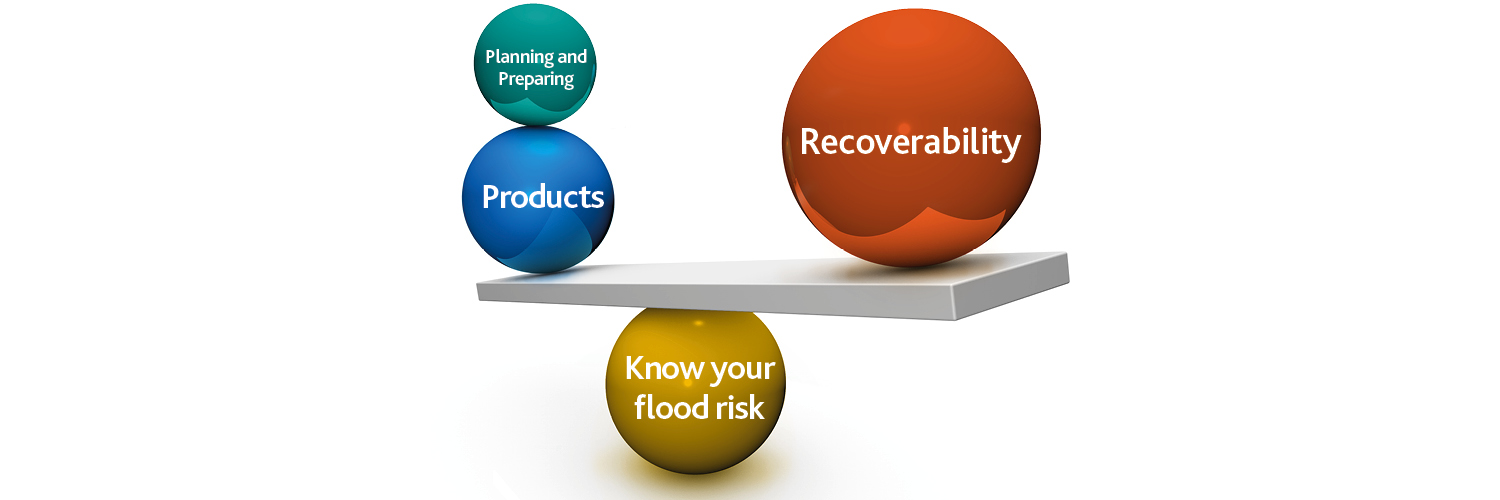 Planning and Preparing

Products

Recoverability

Know your flood risk